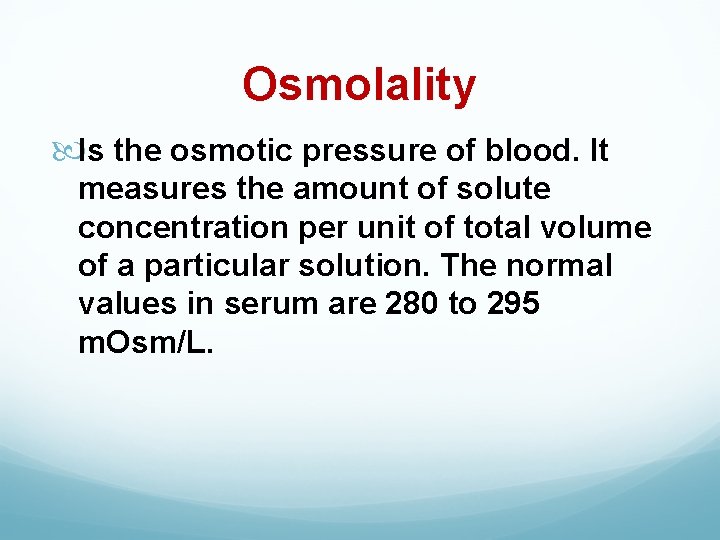 Osmolality

Is the osmotic pressure of blood. It measures the amount of solute concentration per unit of total volume of a particular solution. The normal values in serum are 280 to 295 mOsm/L.